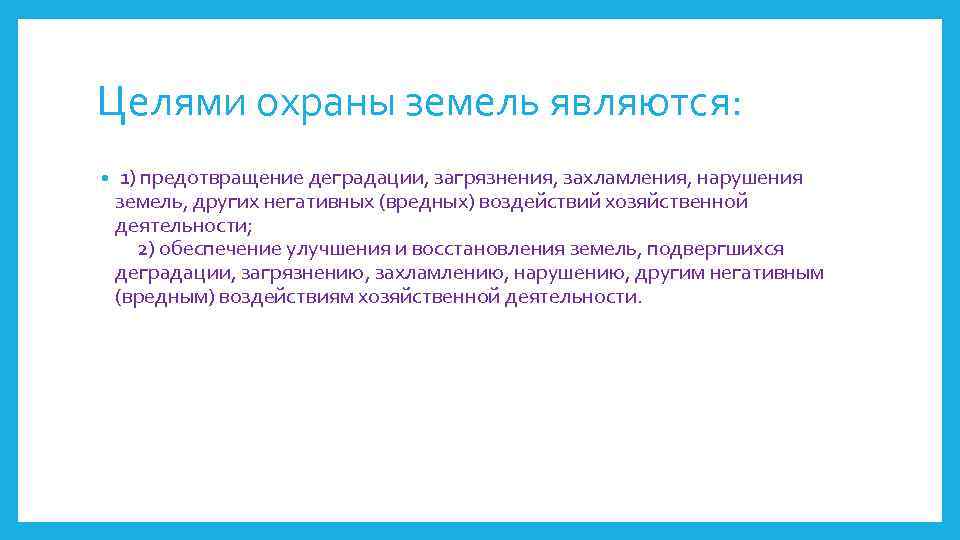 Целями охраны земель являются:

• 1) предотвращение деградации, загрязнения, захламления, нарушения земель, других негативных (вредных) воздействий хозяйственной деятельности;
2) обеспечение улучшения и восстановления земель, подвергшихся деградации, загрязнению, захламлению, нарушению, другим негативным (вредным) воздействиям хозяйственной деятельности.